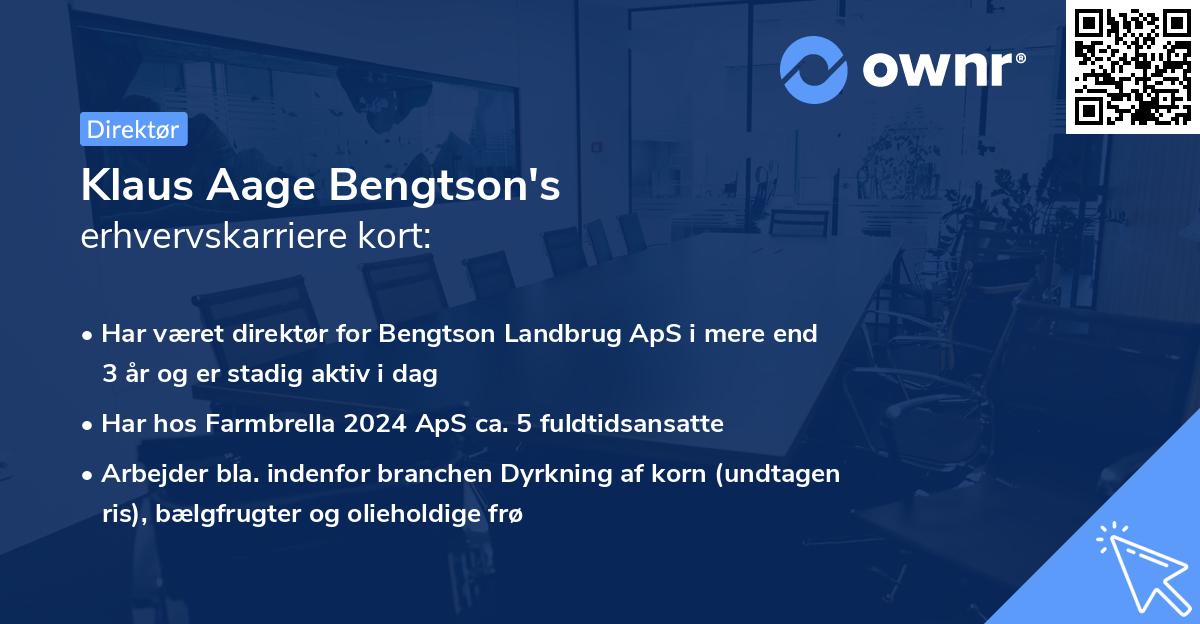 ownr®

Direktør

Klaus Aage Bengtson's
erhvervskarriere kort:

• Har været direktør for Bengtson Landbrug ApS i mere end 3 år og er stadig aktiv i dag

• Har hos Farmbrella 2024 ApS ca. 5 fuldtidsansatte

• Arbejder bla. indenfor branchen Dyrkning af korn (undtagen ris), bælgfrugter og olieholdige frø